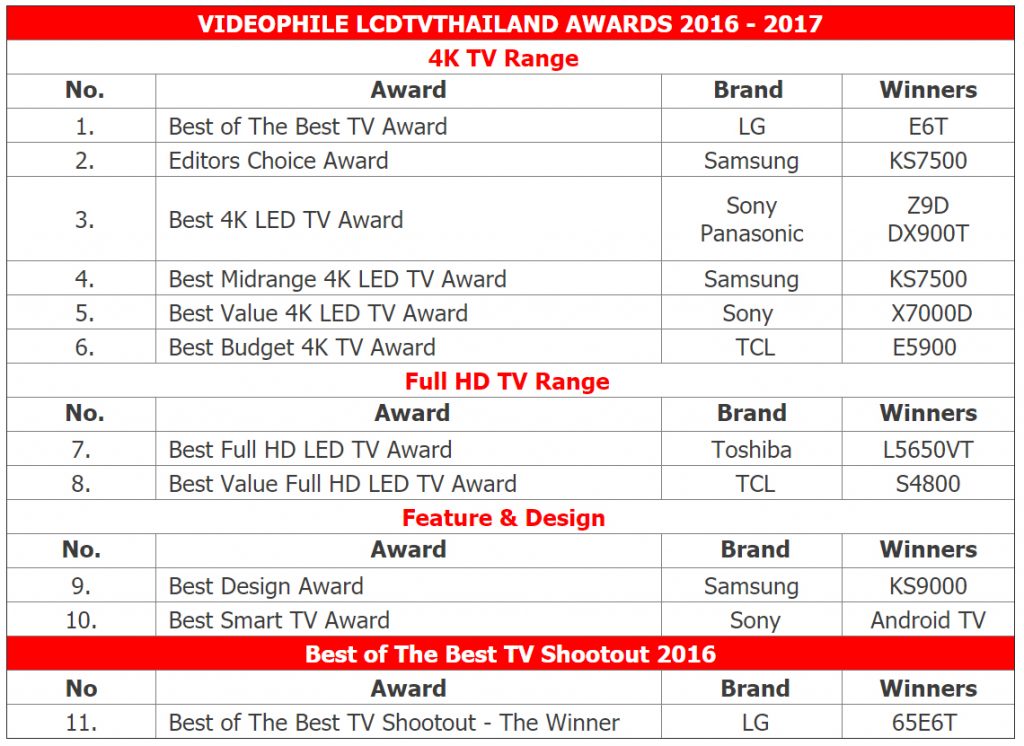 VIDEOPHILE LCDTVTHAILAND AWARDS 2016 - 2017

4K TV Range

| No. | Award | Brand | Winners |
|---|---|---|---|
| 1. | Best of The Best TV Award | LG | E6T |
| 2. | Editors Choice Award | Samsung | KS7500 |
| 3. | Best 4K LED TV Award | Sony Panasonic | Z9D DX900T |
| 4. | Best Midrange 4K LED TV Award | Samsung | KS7500 |
| 5. | Best Value 4K LED TV Award | Sony | X7000D |
| 6. | Best Budget 4K TV Award | TCL | E5900 |

Full HD TV Range

| No. | Award | Brand | Winners |
|---|---|---|---|
| 7. | Best Full HD LED TV Award | Toshiba | L5650VT |
| 8. | Best Value Full HD LED TV Award | TCL | S4800 |

Feature & Design

| No. | Award | Brand | Winners |
|---|---|---|---|
| 9. | Best Design Award | Samsung | KS9000 |
| 10. | Best Smart TV Award | Sony | Android TV |

Best of The Best TV Shootout 2016

| No | Award | Brand | Winners |
|---|---|---|---|
| 11. | Best of The Best TV Shootout - The Winner | LG | 65E6T |